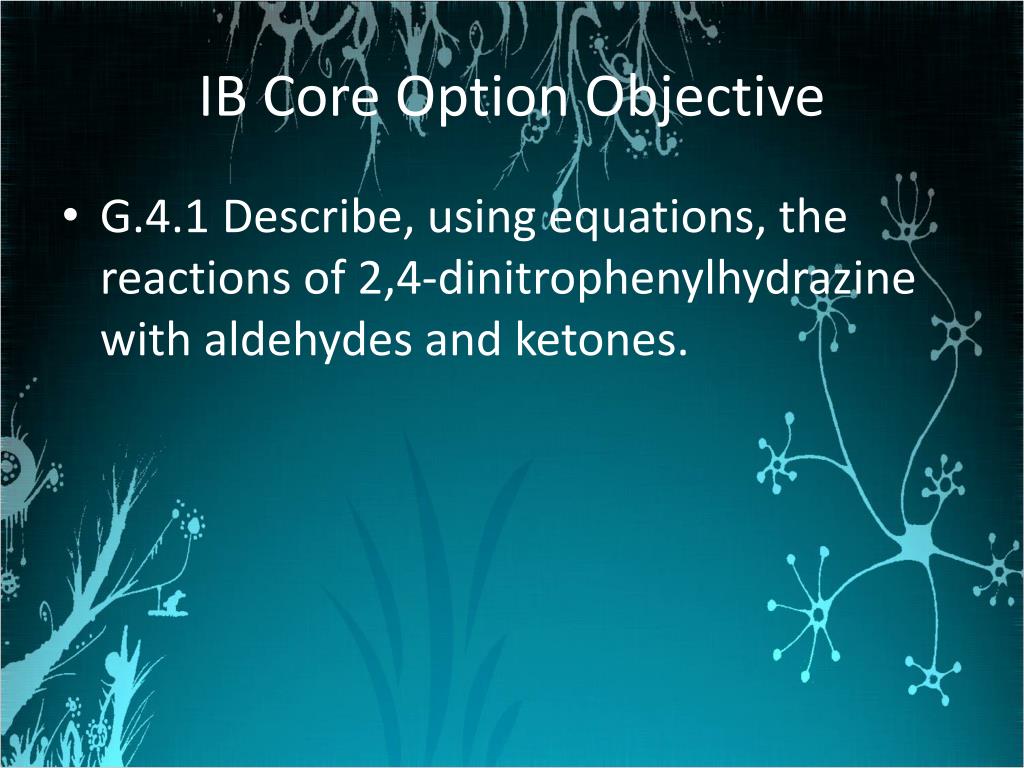 IB Core Option Objective

• G.4.1 Describe, using equations, the reactions of 2,4-dinitrophenylhydrazine with aldehydes and ketones.